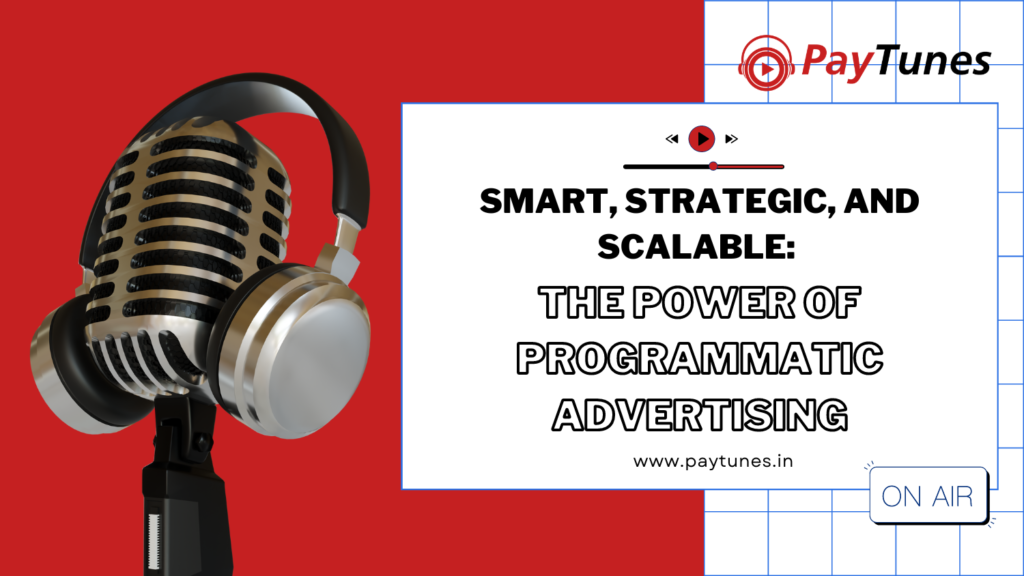 PayTunes

SMART, STRATEGIC, AND SCALABLE:

THE POWER OF PROGRAMMATIC ADVERTISING

www.paytunes.in

ON AIR